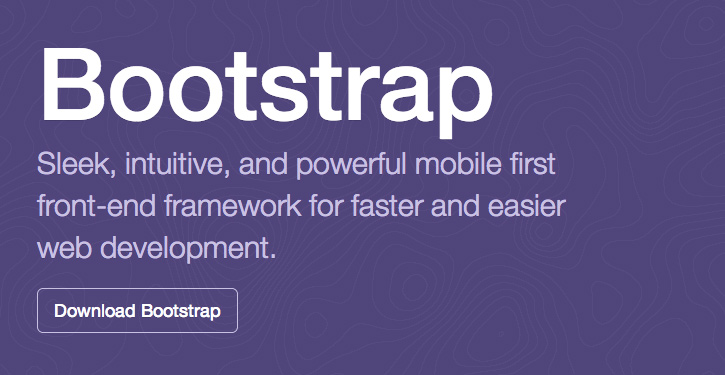 Bootstrap

Sleek, intuitive, and powerful mobile first front-end framework for faster and easier web development.

Download Bootstrap